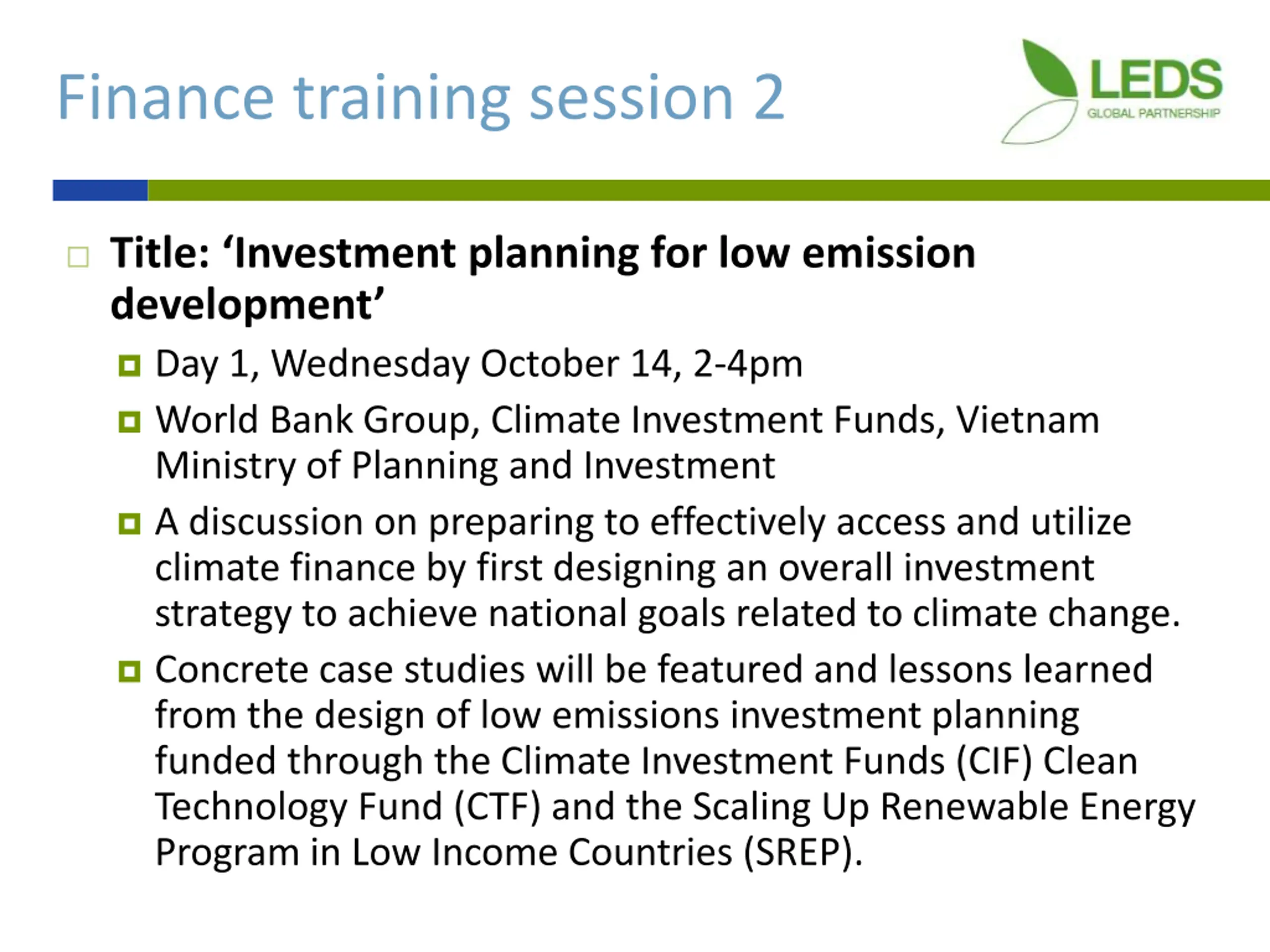 Finance training session 2

LEDS
GLOBAL PARTNERSHIP

Title: ‘Investment planning for low emission development’

Day 1, Wednesday October 14, 2-4pm

World Bank Group, Climate Investment Funds, Vietnam Ministry of Planning and Investment

A discussion on preparing to effectively access and utilize climate finance by first designing an overall investment strategy to achieve national goals related to climate change.

Concrete case studies will be featured and lessons learned from the design of low emissions investment planning funded through the Climate Investment Funds (CIF) Clean Technology Fund (CTF) and the Scaling Up Renewable Energy Program in Low Income Countries (SREP).